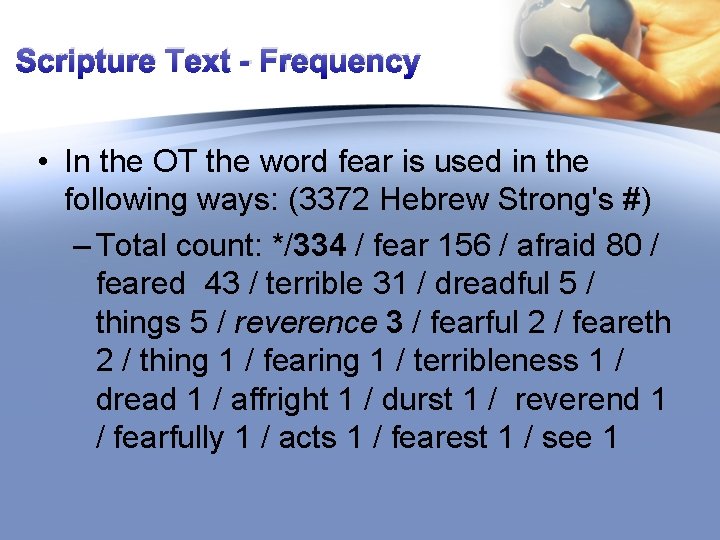 Scripture Text - Frequency

• In the OT the word fear is used in the following ways: (3372 Hebrew Strong's #)

– Total count: */334 / fear 156 / afraid 80 / feared 43 / terrible 31 / dreadful 5 / things 5 / reverence 3 / fearful 2 / feareth 2 / thing 1 / fearing 1 / terribleness 1 / dread 1 / affright 1 / durst 1 / reverend 1 / fearfully 1 / acts 1 / fearest 1 / see 1